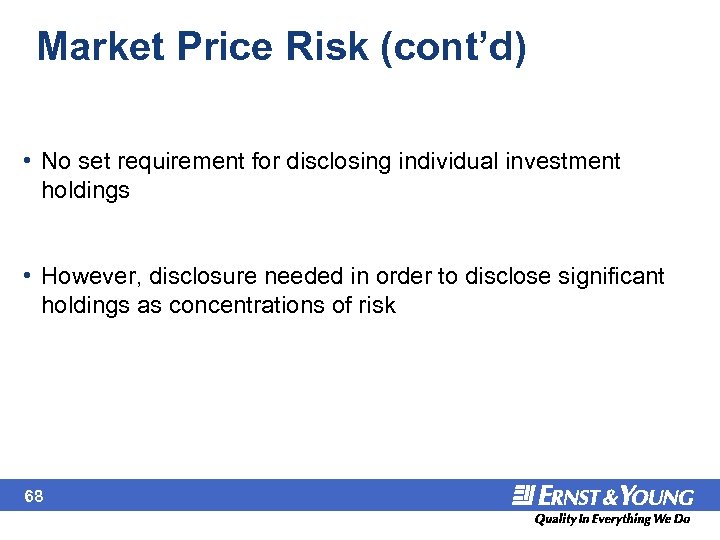 Market Price Risk (cont'd)

• No set requirement for disclosing individual investment holdings

• However, disclosure needed in order to disclose significant holdings as concentrations of risk

68

ERNST & YOUNG
Quality In Everything We Do